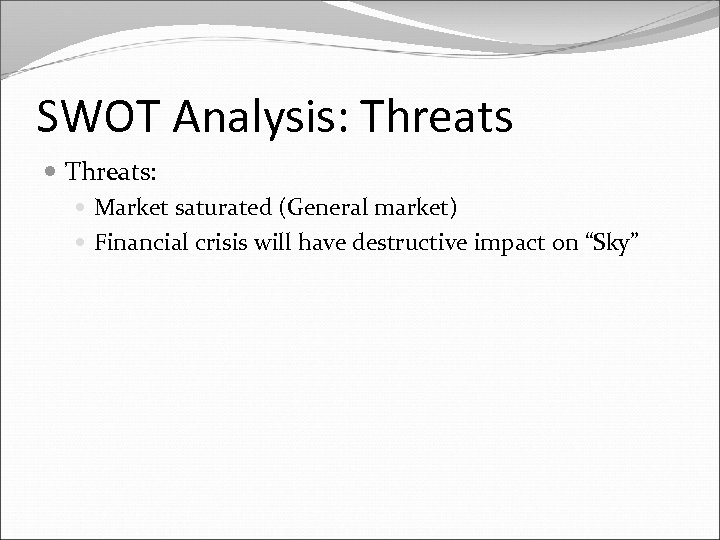 SWOT Analysis: Threats

Threats:

Market saturated (General market)

Financial crisis will have destructive impact on “Sky”